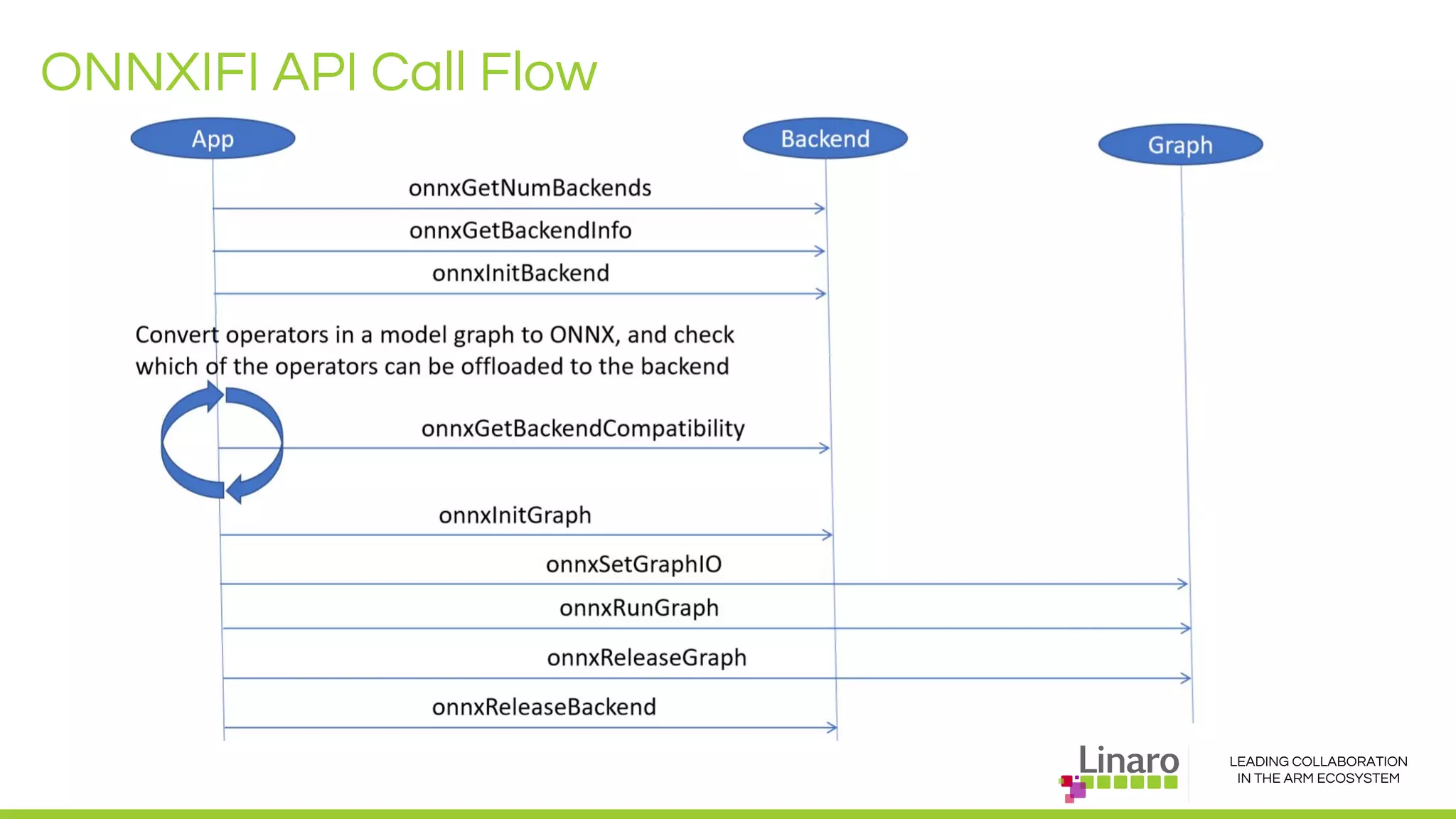 ONNXIFI API Call Flow

App

Backend

Graph

onnxGetNumBackends

onnxGetBackendInfo

onnxInitBackend

Convert operators in a model graph to ONNX, and check which of the operators can be offloaded to the backend

onnxGetBackendCompatibility

onnxInitGraph

onnxSetGraphIO

onnxRunGraph

onnxReleaseGraph

onnxReleaseBackend

Linaro

LEADING COLLABORATION IN THE ARM ECOSYSTEM